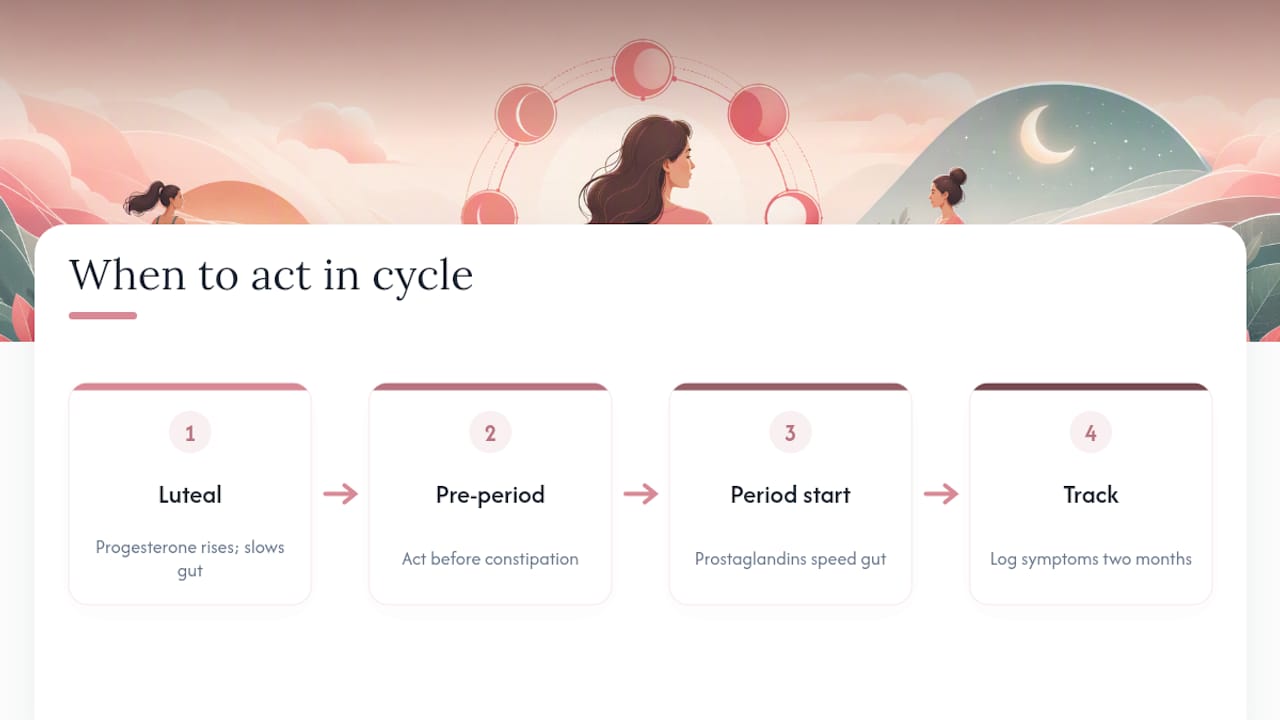 When to act in cycle

1

Luteal

Progesterone rises; slows gut

2

Pre-period

Act before constipation

3

Period start

Prostaglandins speed gut

4

Track

Log symptoms two months